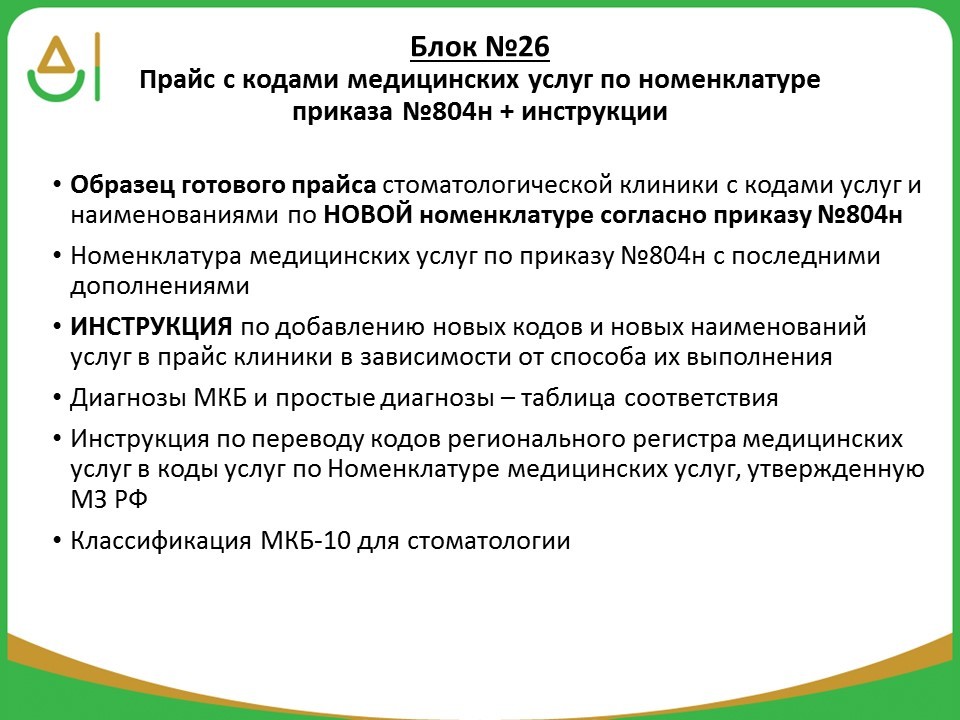 Блок №26
Прайс с кодами медицинских услуг по номенклатуре приказа №804н + инструкции

• Образец готового прайса стоматологической клиники с кодами услуг и наименованиями по НОВОЙ номенклатуре согласно приказу №804н

• Номенклатура медицинских услуг по приказу №804н с последними дополнениями

• ИНСТРУКЦИЯ по добавлению новых кодов и новых наименований услуг в прайс клиники в зависимости от способа их выполнения

• Диагнозы МКБ и простые диагнозы – таблица соответствия

• Инструкция по переводу кодов регионального регистра медицинских услуг в коды услуг по Номенклатуре медицинских услуг, утвержденную МЗ РФ

• Классификация МКБ-10 для стоматологии